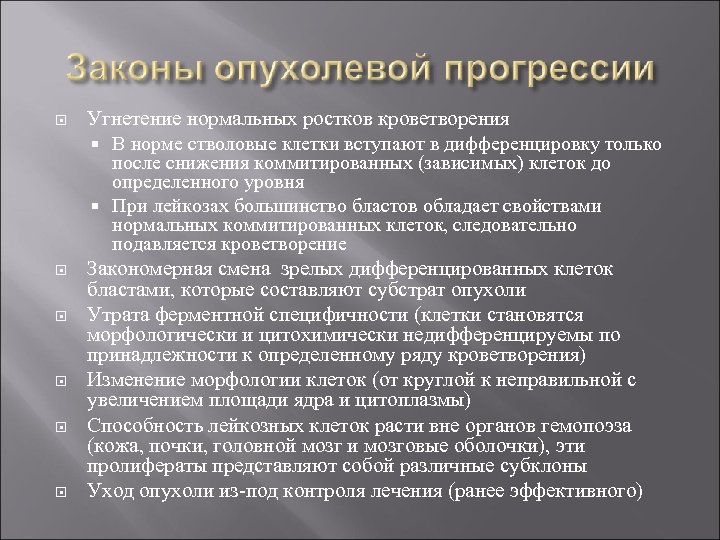 Законы опухолевой прогрессии

Угнетение нормальных ростков кроветворения

В норме стволовые клетки вступают в дифференцировку только после снижения коммитированных (зависимых) клеток до определенного уровня

При лейкозах большинство бластов обладает свойствами нормальных коммитированных клеток, следовательно подавляется кроветворение

Закономерная смена зрелых дифференцированных клеток бластами, которые составляют субстрат опухоли

Утрата ферментной специфичности (клетки становятся морфологически и цитохимически недифференцируемы по принадлежности к определенному ряду кроветворения)

Изменение морфологии клеток (от круглой к неправильной с увеличением площади ядра и цитоплазмы)

Способность лейкозных клеток расти вне органов гемопоэза (кожа, почки, головной мозг и мозговые оболочки), эти пролифераты представляют собой различные субклоны

Уход опухоли из-под контроля лечения (ранее эффективного)